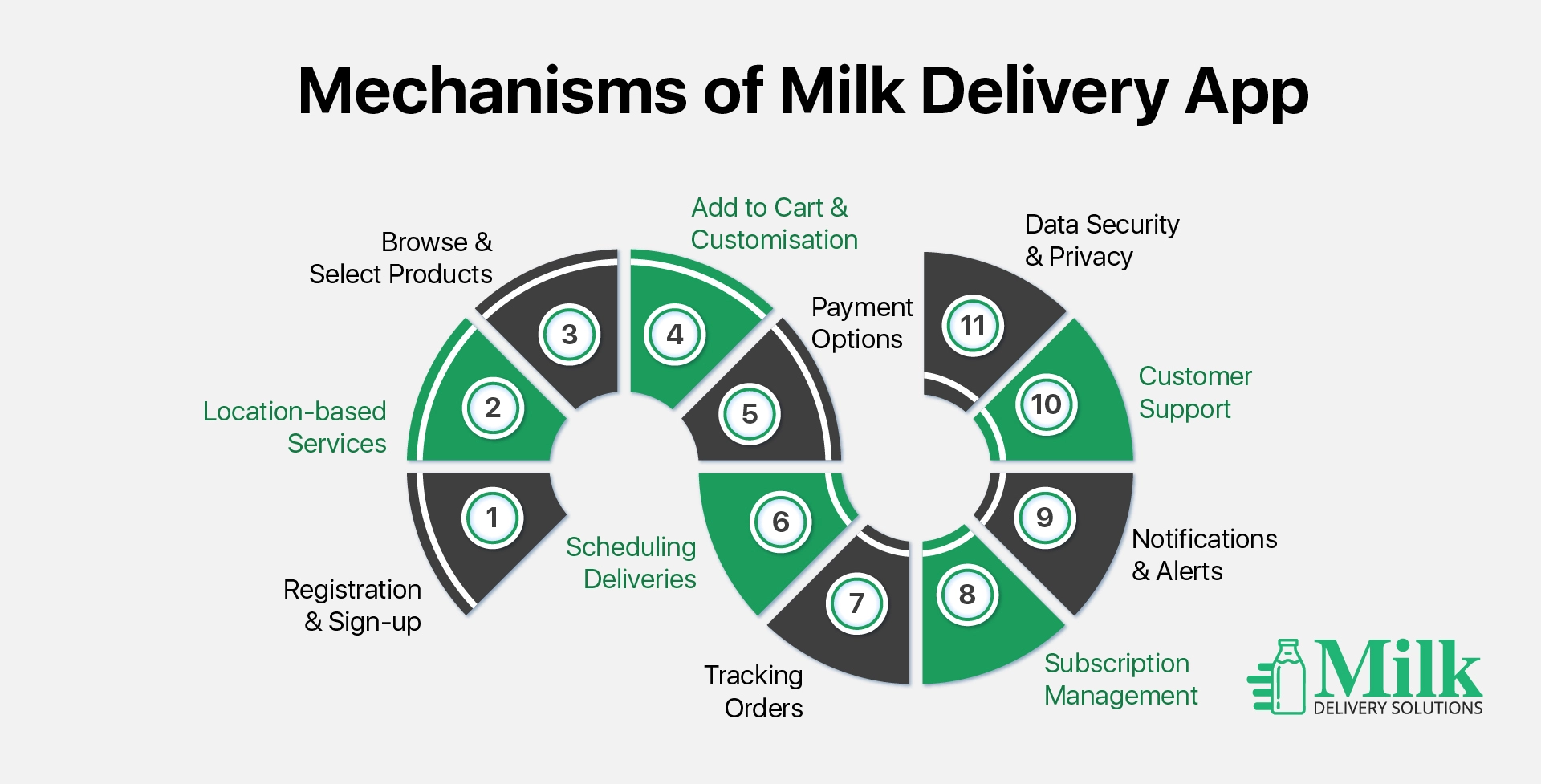 Mechanisms of Milk Delivery App

1
Registration & Sign-up

2
Location-based Services

3
Browse & Select Products

4
Add to Cart & Customisation

5
Payment Options

6
Scheduling Deliveries

7
Tracking Orders

8
Subscription Management

9
Notifications & Alerts

10
Customer Support

11
Data Security & Privacy

Milk
DELIVERY SOLUTIONS